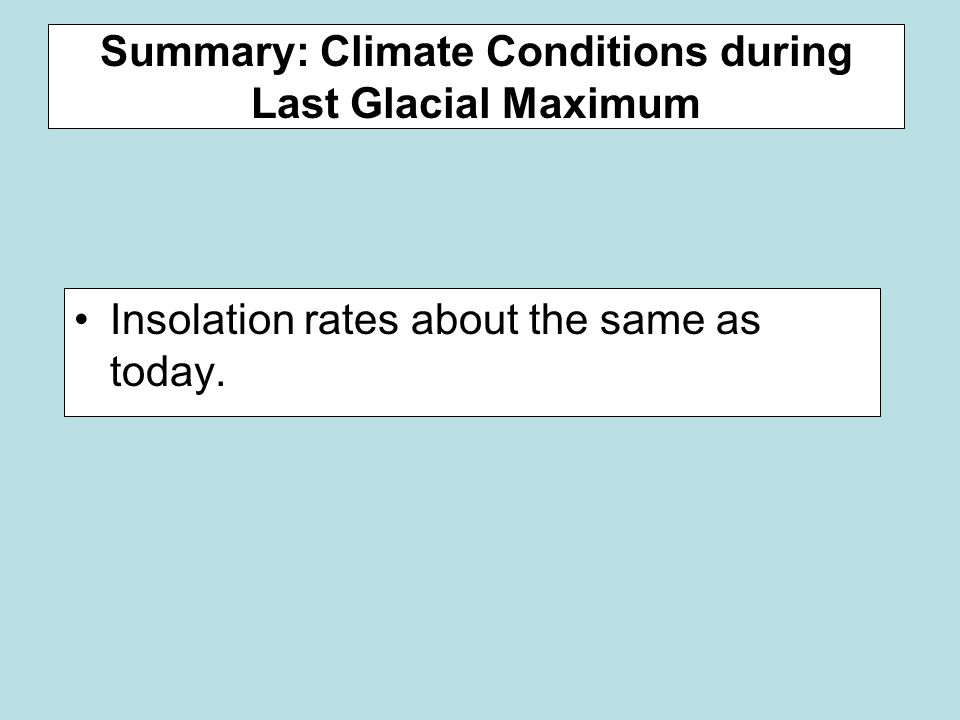 Summary: Climate Conditions during Last Glacial Maximum

• Insolation rates about the same as today.